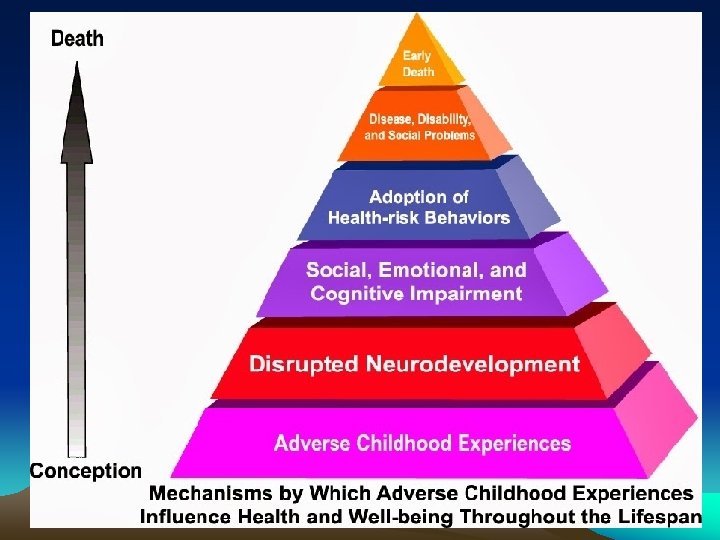 Death

Early Death

Disease, Disability, and Social Problems

Adoption of Health-risk Behaviors

Social, Emotional, and Cognitive Impairment

Disrupted Neurodevelopment

Adverse Childhood Experiences

Conception

Mechanisms by Which Adverse Childhood Experiences Influence Health and Well-being Throughout the Lifespan